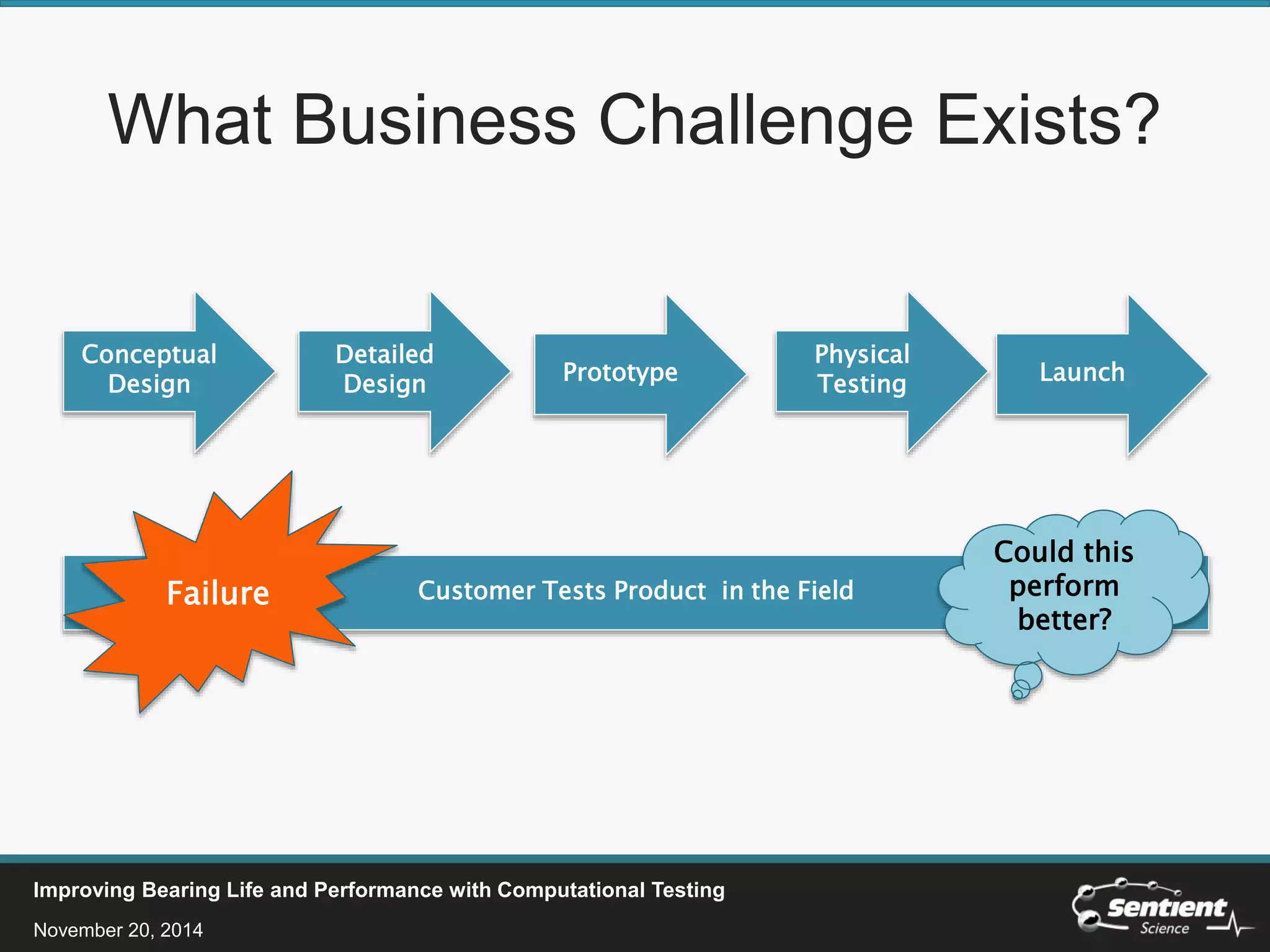 What Business Challenge Exists?

Conceptual Design

Detailed Design

Prototype

Physical Testing

Launch

Failure

Customer Tests Product in the Field

Could this perform better?

Improving Bearing Life and Performance with Computational Testing

November 20, 2014

Sentient Science